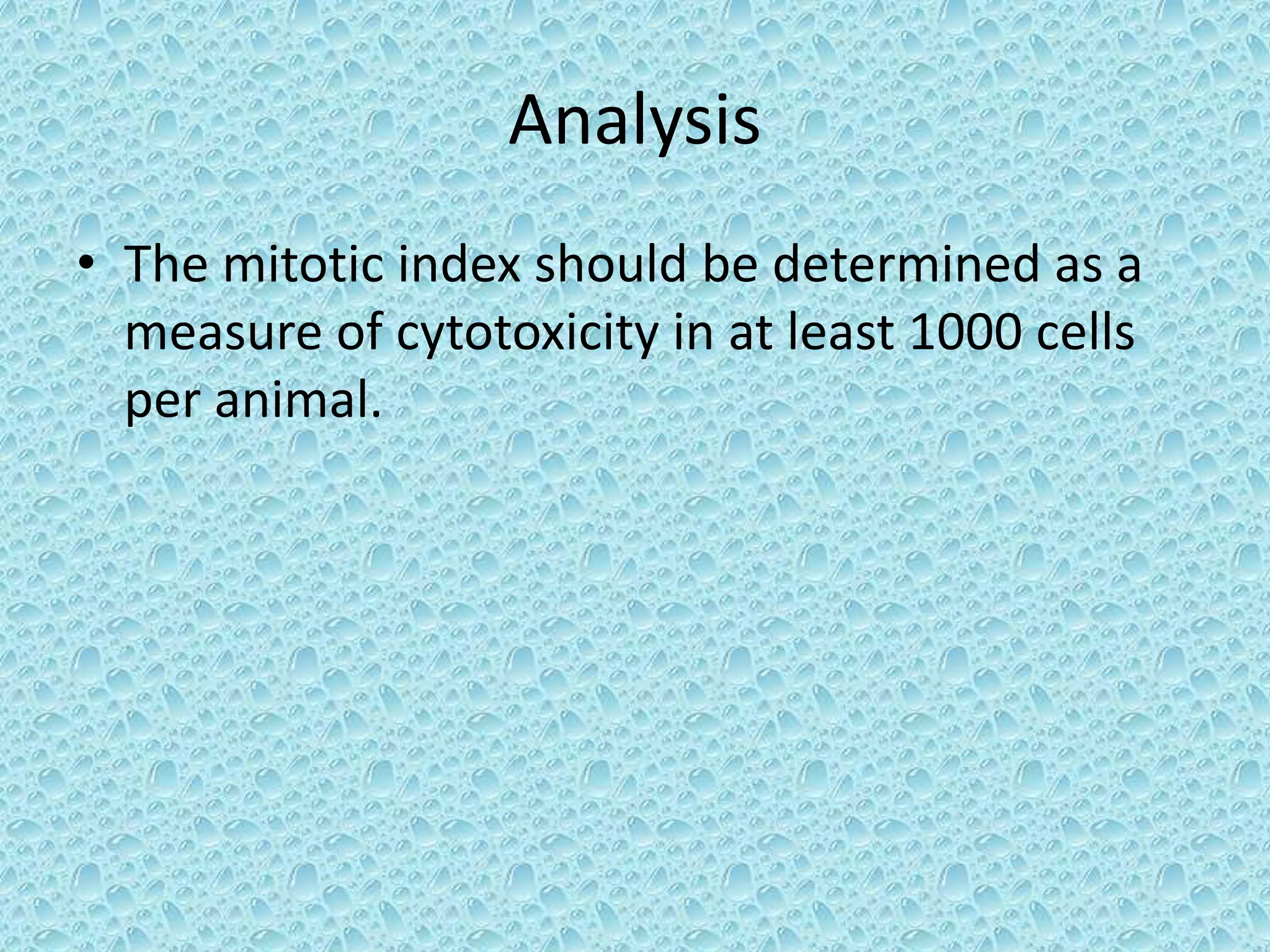 Analysis

• The mitotic index should be determined as a measure of cytotoxicity in at least 1000 cells per animal.